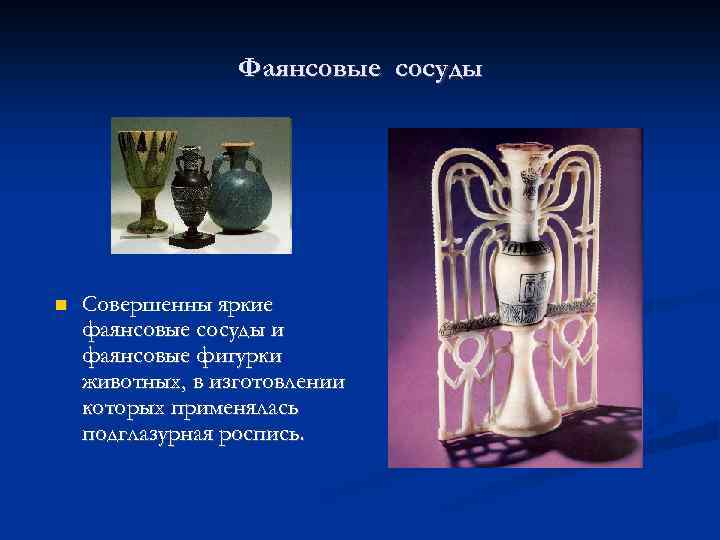 Фаянсовые сосуды

Совершенны яркие фаянсовые сосуды и фаянсовые фигурки животных, в изготовлении которых применялась подглазурная роспись.